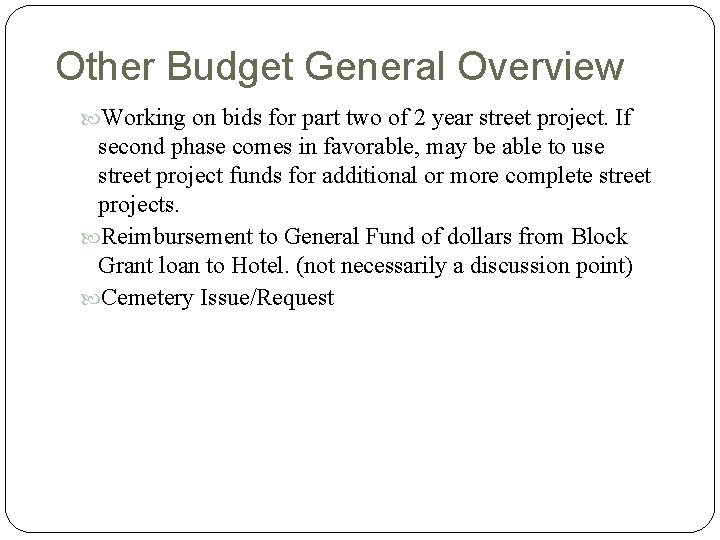 Other Budget General Overview

Working on bids for part two of 2 year street project. If second phase comes in favorable, may be able to use street project funds for additional or more complete street projects.

Reimbursement to General Fund of dollars from Block Grant loan to Hotel. (not necessarily a discussion point)

Cemetery Issue/Request